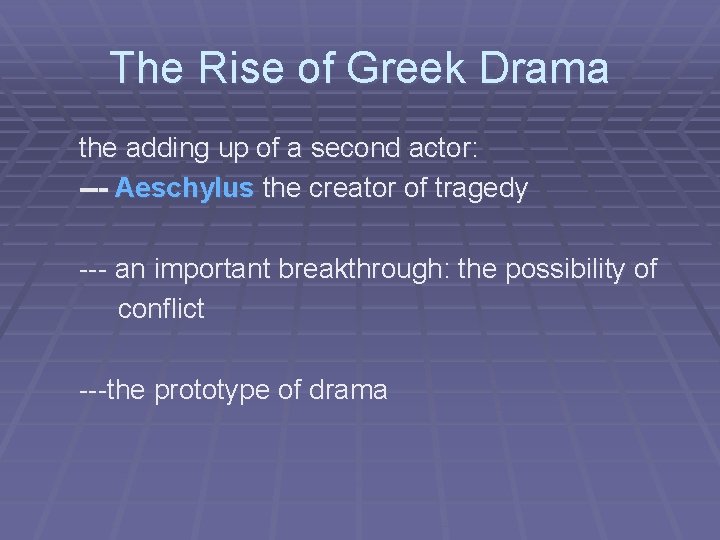 The Rise of Greek Drama

the adding up of a second actor:
--- Aeschylus the creator of tragedy

--- an important breakthrough: the possibility of conflict

---the prototype of drama